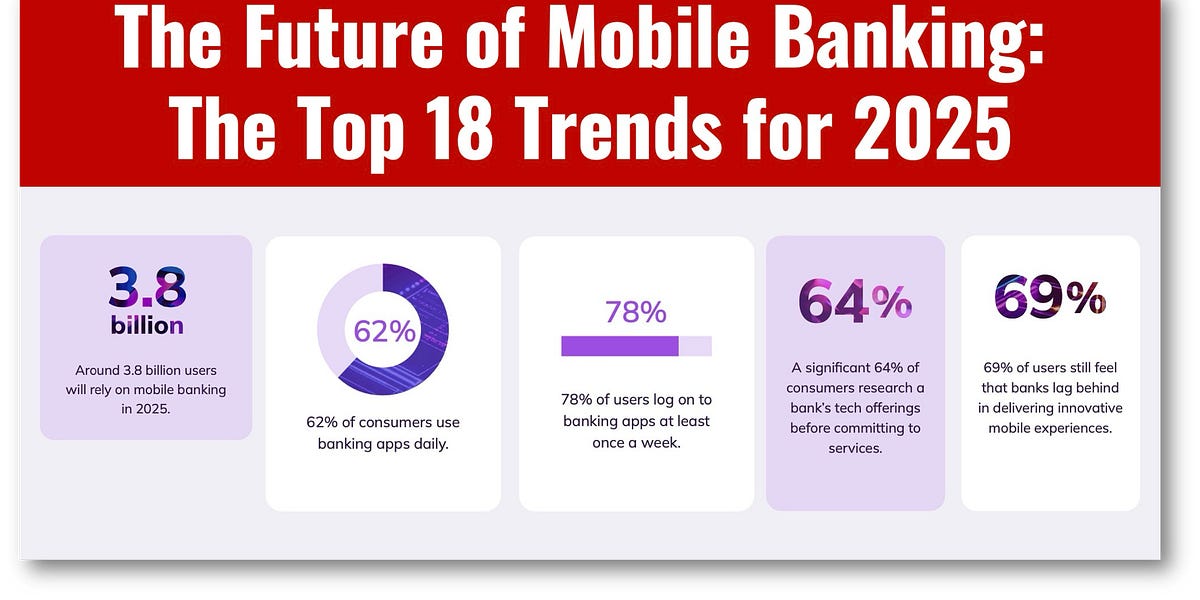 The Future of Mobile Banking: The Top 18 Trends for 2025

3.8 billion

Around 3.8 billion users will rely on mobile banking in 2025.

62%

62% of consumers use banking apps daily.

78%

78% of users log on to banking apps at least once a week.

64%

A significant 64% of consumers research a bank's tech offerings before committing to services.

69%

69% of users still feel that banks lag behind in delivering innovative mobile experiences.